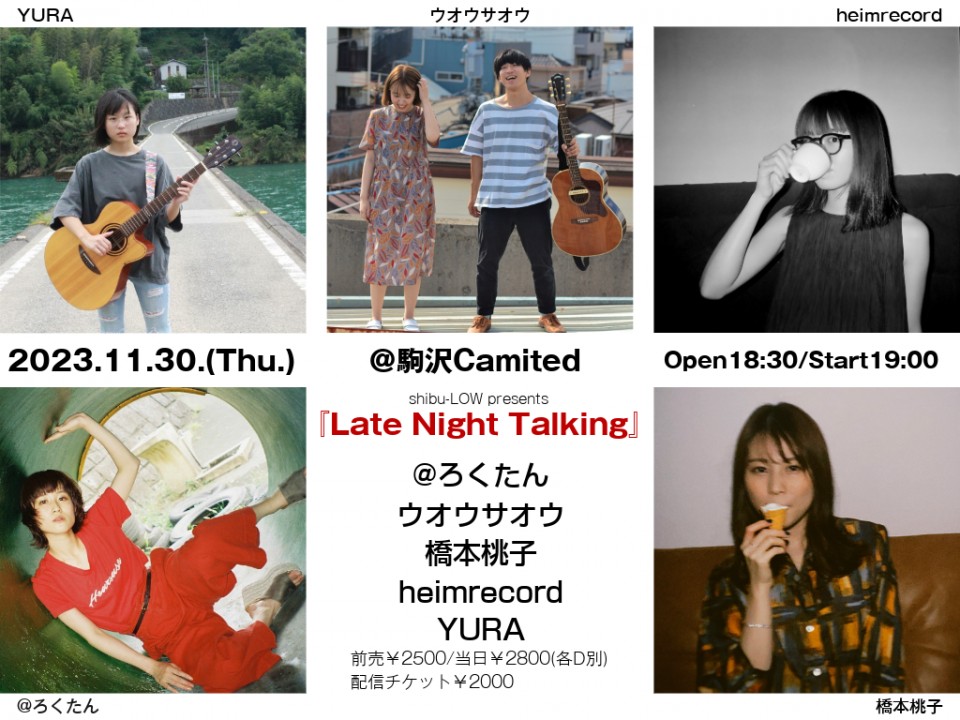 YURA

ウオウサオウ

heimrecord

2023.11.30.(Thu.)

@駒沢Camited

Open18:30/Start19:00

shibu-LOW presents

『Late Night Talking』

@ろくたん
ウオウサオウ
橋本桃子
heimrecord
YURA

前売￥2500/当日￥2800(各D別)
配信チケット￥2000

@ろくたん

橋本桃子